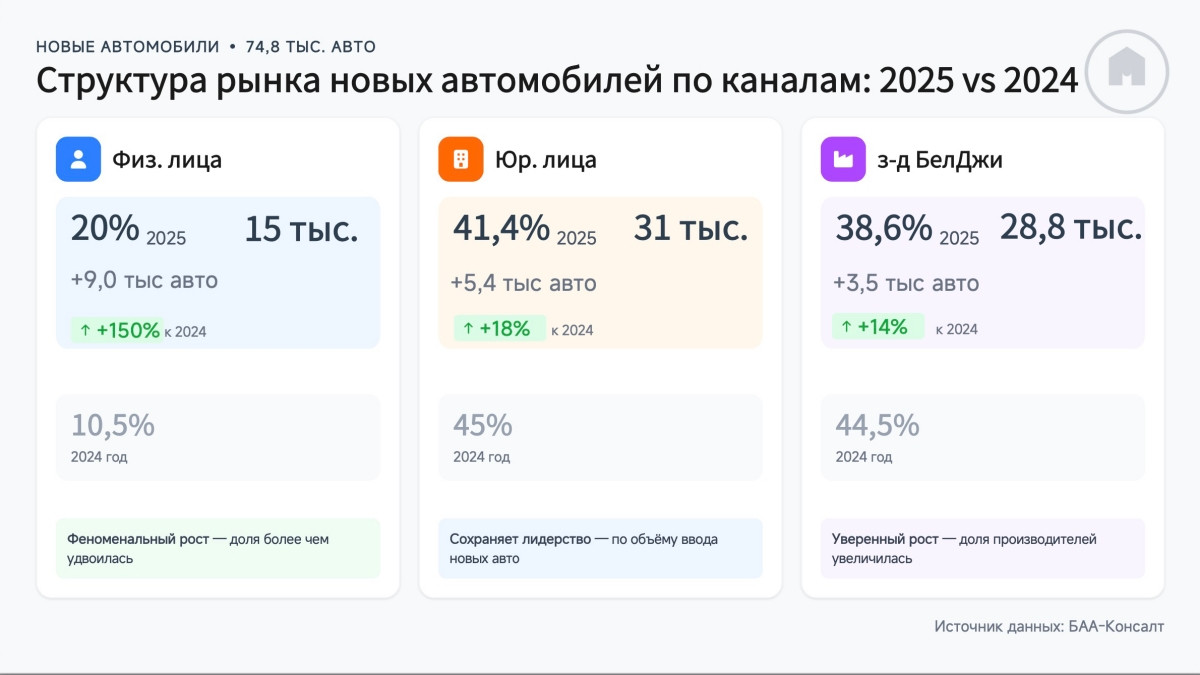 НОВЫЕ АВТОМОБИЛИ • 74,8 ТЫС. АВТО

Структура рынка новых автомобилей по каналам: 2025 vs 2024

Физ. лица

20% 2025 15 тыс.

+9,0 тыс авто

↑ +150% к 2024

10,5%
2024 год

Феноменальный рост — доля более чем удвоилась

Юр. лица

41,4% 2025 31 тыс.

+5,4 тыс авто

↑ +18% к 2024

45%
2024 год

Сохраняет лидерство — по объёму ввода новых авто

з-д БелДжи

38,6% 2025 28,8 тыс.

+3,5 тыс авто

↑ +14% к 2024

44,5%
2024 год

Уверенный рост — доля производителей увеличилась

Источник данных: БАА-Консалт